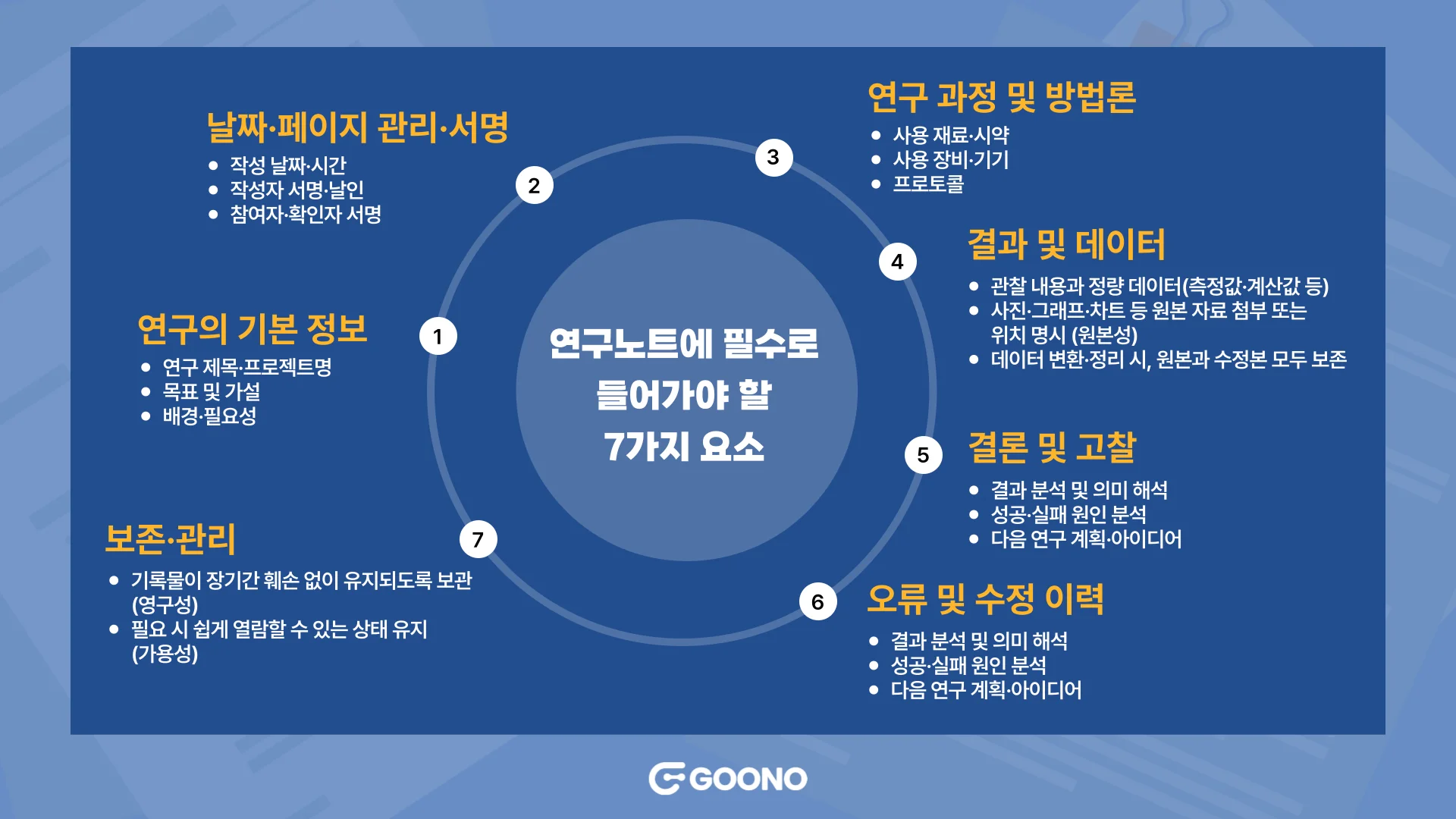 연구노트에 필수로 들어가야 할 7가지 요소

1

연구의 기본 정보

- 연구 제목·프로젝트명
- 목표 및 가설
- 배경·필요성

2

날짜·페이지 관리·서명

- 작성 날짜·시간
- 작성자 서명·날인
- 참여자·확인자 서명

3

연구 과정 및 방법론

- 사용 재료·시약
- 사용 장비·기기
- 프로토콜

4

결과 및 데이터

- 관찰 내용과 정량 데이터(측정값·계산값 등)
- 사진·그래프·차트 등 원본 자료 첨부 또는 위치 명시 (원본성)
- 데이터 변환·정리 시, 원본과 수정본 모두 보존

5

결론 및 고찰

- 결과 분석 및 의미 해석
- 성공·실패 원인 분석
- 다음 연구 계획·아이디어

6

오류 및 수정 이력

- 결과 분석 및 의미 해석
- 성공·실패 원인 분석
- 다음 연구 계획·아이디어

7

보존·관리

- 기록물이 장기간 훼손 없이 유지되도록 보관 (영구성)
- 필요 시 쉽게 열람할 수 있는 상태 유지 (가용성)

GOONO